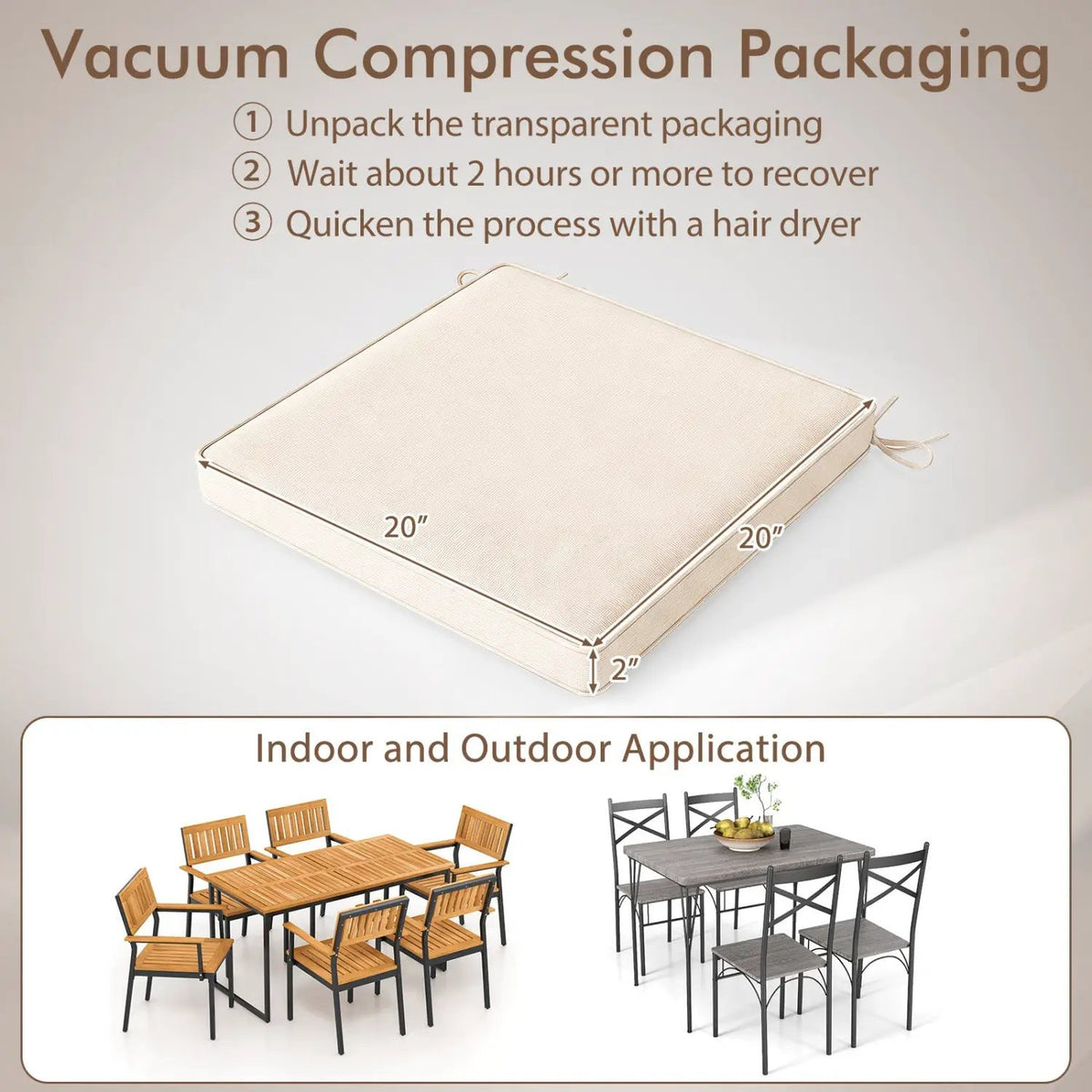 Vacuum Compression Packaging

① Unpack the transparent packaging
② Wait about 2 hours or more to recover
③ Quicken the process with a hair dryer

20”
20”
2”

Indoor and Outdoor Application